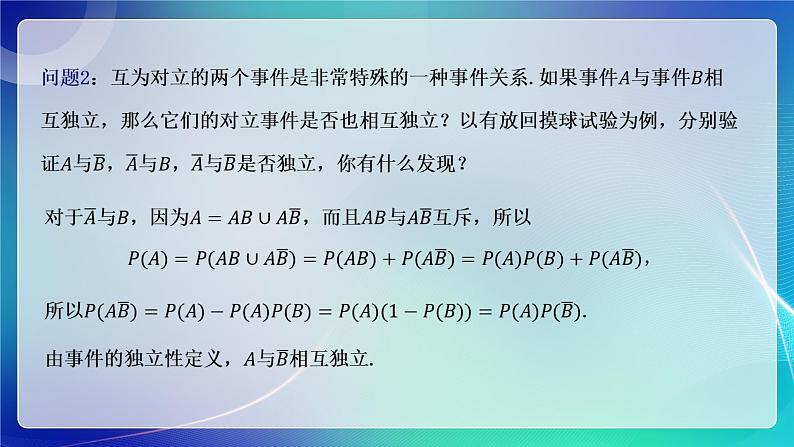 问题2：互为对立的两个事件是非常特殊的一种事件关系. 如果事件$A$与事件$B$相互独立，那么它们的对立事件是否也相互独立？以有放回摸球试验为例，分别验证$A$与$\overline{B}$，$\overline{A}$与$B$，$\overline{A}$与$\overline{B}$是否独立，你有什么发现？

对于$\overline{A}$与$B$，因为$A = AB \cup A\overline{B}$，而且$AB$与$A\overline{B}$互斥，所以
$P(A) = P(AB \cup A\overline{B}) = P(AB) + P(A\overline{B}) = P(A)P(B) + P(A\overline{B})$，

所以$P(A\overline{B}) = P(A) - P(A)P(B) = P(A)(1 - P(B)) = P(A)P(\overline{B})$.

由事件的独立性定义，$A$与$\overline{B}$相互独立.